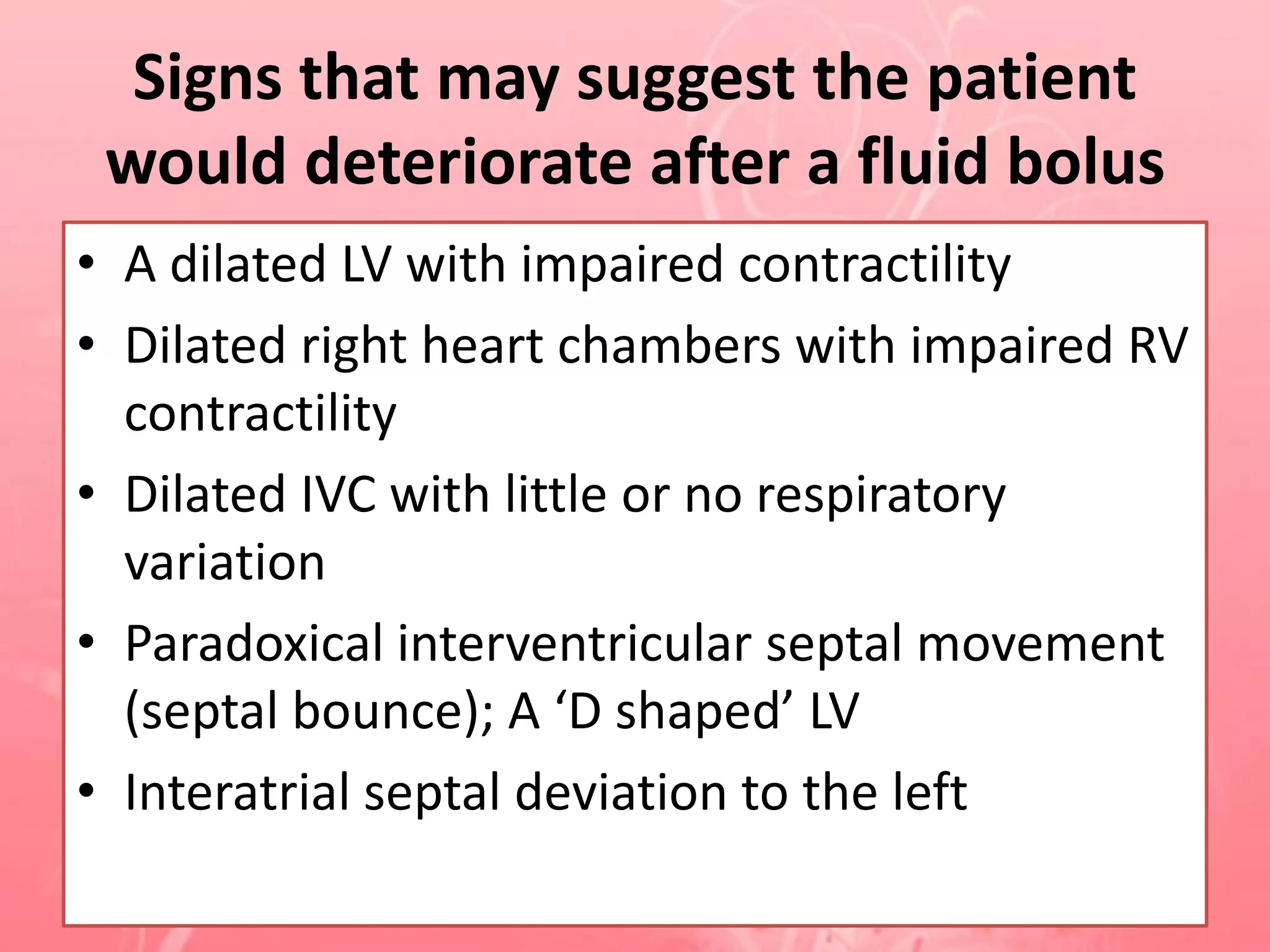 Signs that may suggest the patient would deteriorate after a fluid bolus

• A dilated LV with impaired contractility
• Dilated right heart chambers with impaired RV contractility
• Dilated IVC with little or no respiratory variation
• Paradoxical interventricular septal movement (septal bounce); A ‘D shaped’ LV
• Interatrial septal deviation to the left